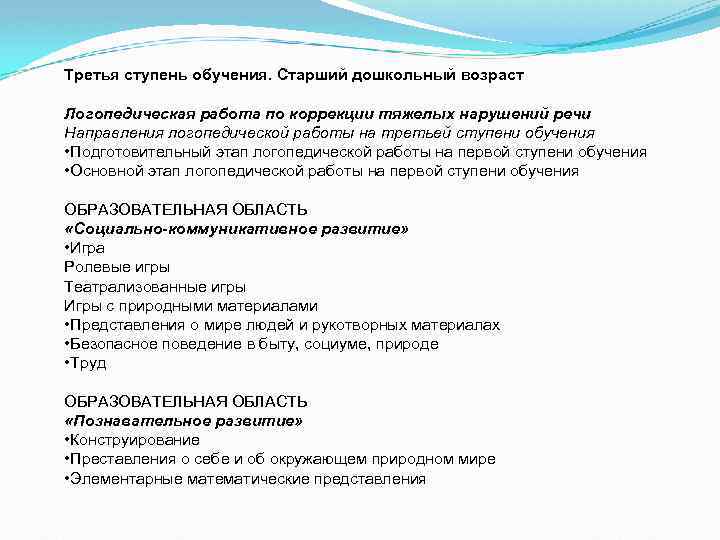 Третья ступень обучения. Старший дошкольный возраст

Логопедическая работа по коррекции тяжелых нарушений речи
Направления логопедической работы на третьей ступени обучения
•Подготовительный этап логопедической работы на первой ступени обучения
•Основной этап логопедической работы на первой ступени обучения

ОБРАЗОВАТЕЛЬНАЯ ОБЛАСТЬ
«Социально-коммуникативное развитие»
•Игра
Ролевые игры
Театрализованные игры
Игры с природными материалами
•Представления о мире людей и рукотворных материалах
•Безопасное поведение в быту, социуме, природе
•Труд

ОБРАЗОВАТЕЛЬНАЯ ОБЛАСТЬ
«Познавательное развитие»
•Конструирование
•Преставления о себе и об окружающем природном мире
•Элементарные математические представления